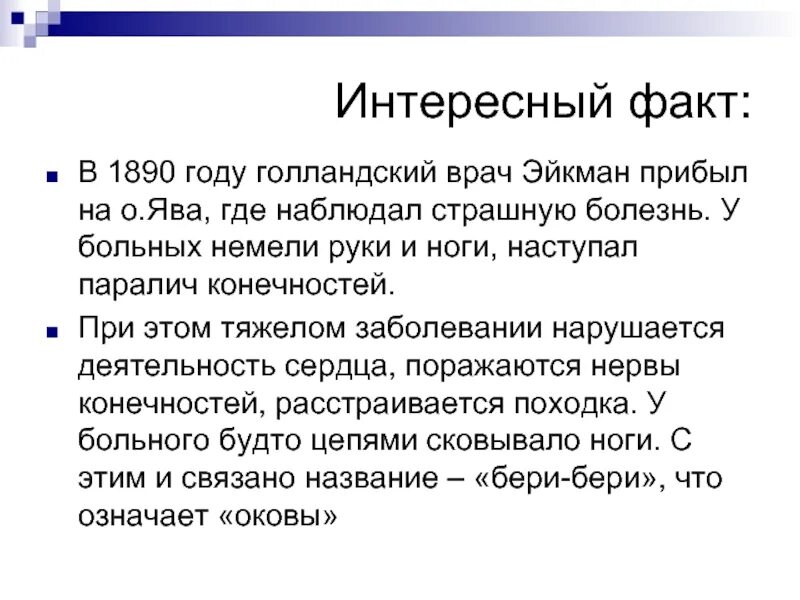 Интересный факт:

В 1890 году голландский врач Эйкман прибыл на о.Ява, где наблюдал страшную болезнь. У больных немели руки и ноги, наступал паралич конечностей.

При этом тяжелом заболевании нарушается деятельность сердца, поражаются нервы конечностей, расстраивается походка. У больного будто цепями сковывало ноги. С этим и связано название – «бери-бери», что означает «оковы»